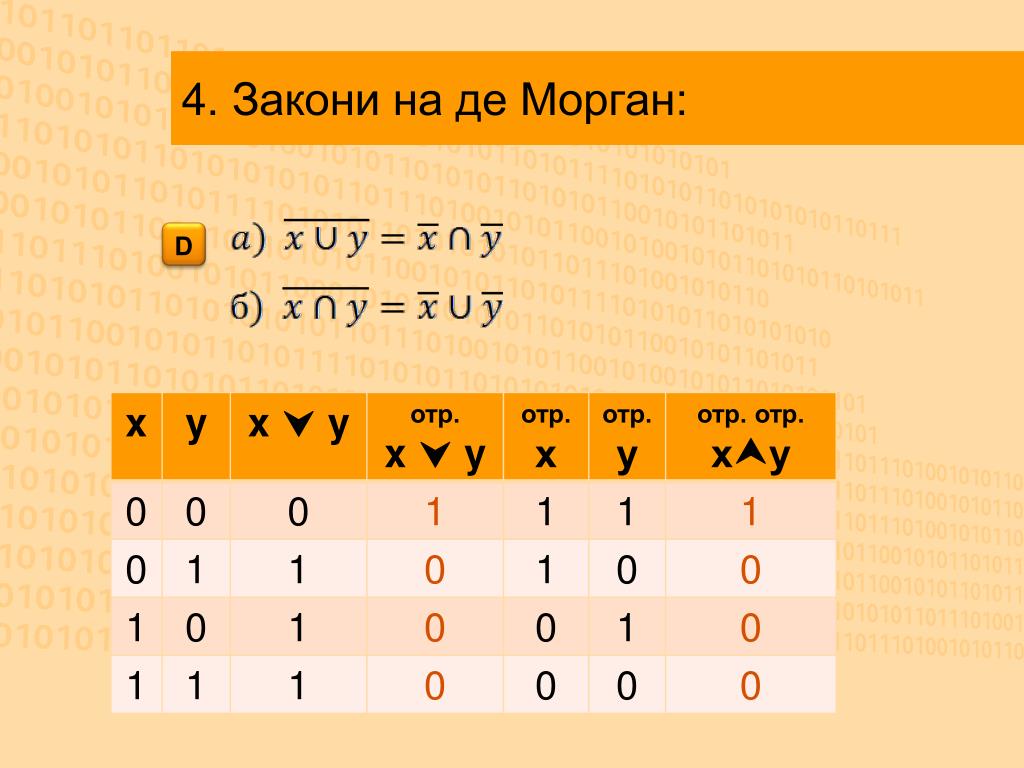 4. Закони на де Морган:

D

а) $\overline{x \cup y} = \overline{x} \cap \overline{y}$

б) $\overline{x \cap y} = \overline{x} \cup \overline{y}$

| x | y | x $\vee$ y | отр. x $\vee$ y | отр. x | отр. y | отр. отр. x$\wedge$y |
|---|---|---|---|---|---|---|
| 0 | 0 | 0 | 1 | 1 | 1 | 1 |
| 0 | 1 | 1 | 0 | 1 | 0 | 0 |
| 1 | 0 | 1 | 0 | 0 | 1 | 0 |
| 1 | 1 | 1 | 0 | 0 | 0 | 0 |